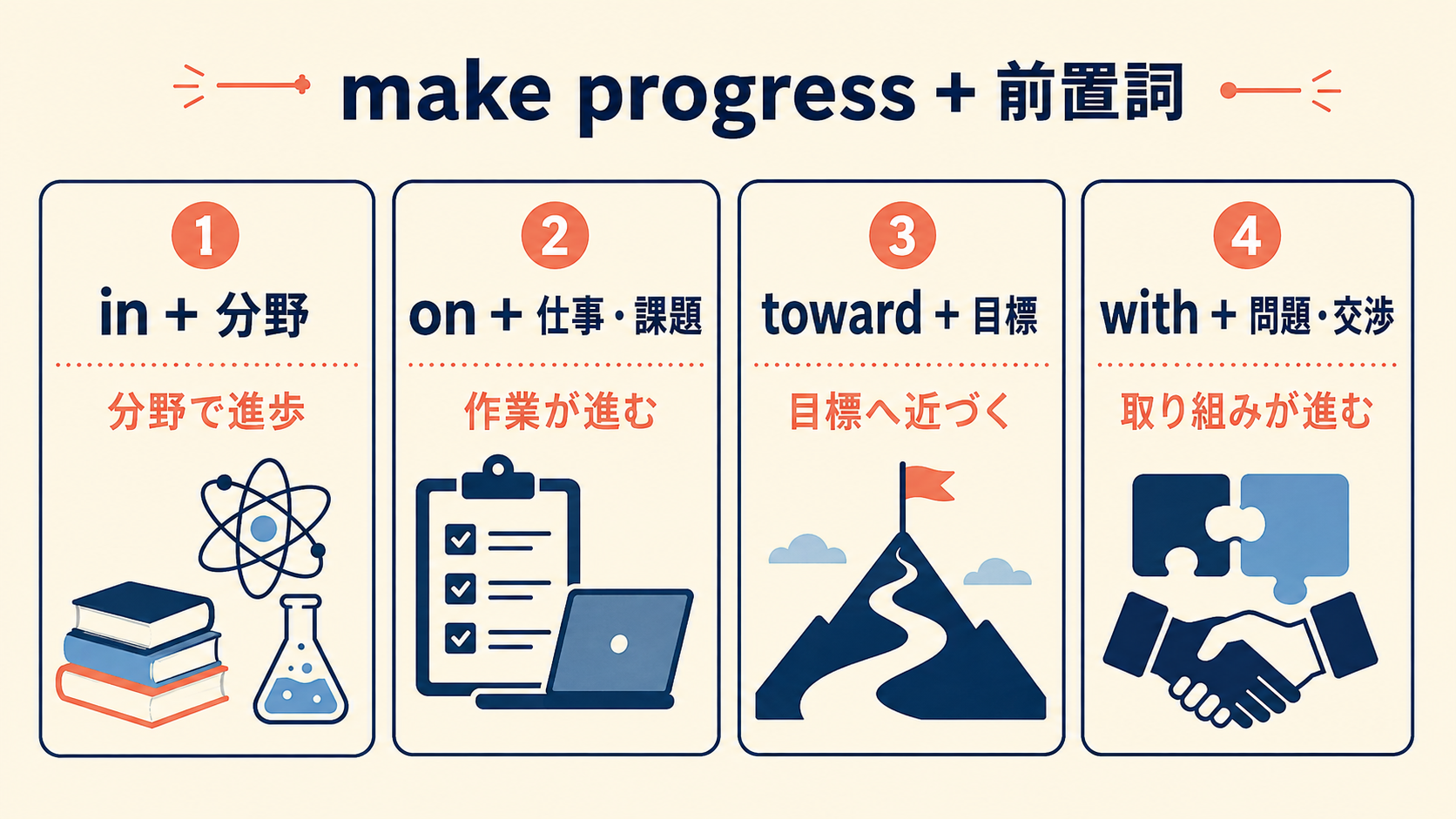 make progress + 前置詞

1
in + 分野
分野で進歩

2
on + 仕事・課題
作業が進む

3
toward + 目標
目標へ近づく

4
with + 問題・交渉
取り組みが進む